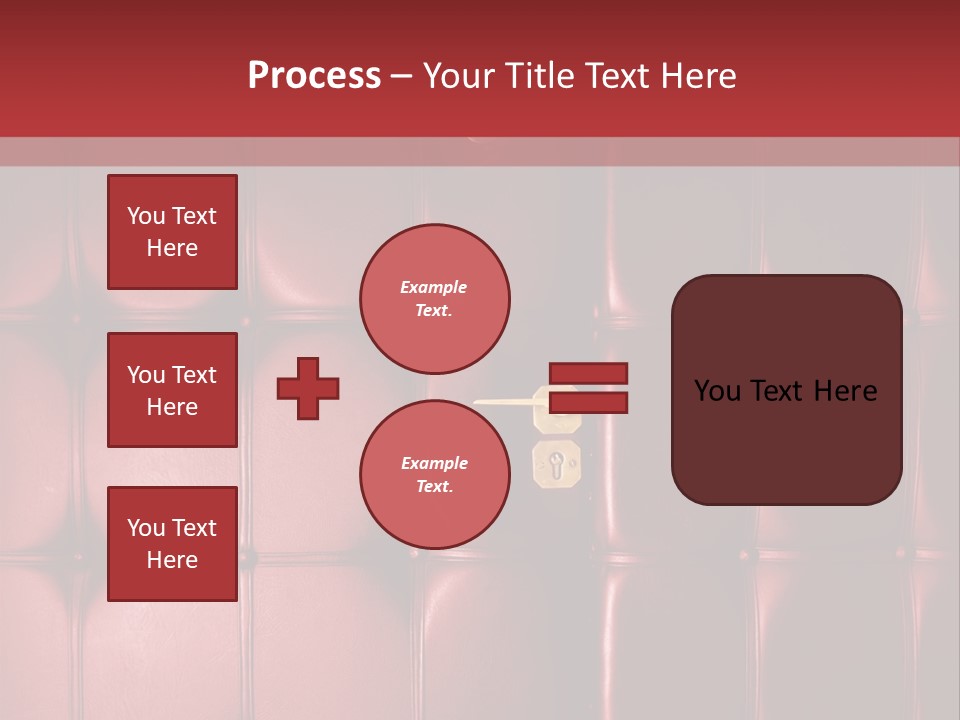 Process – Your Title Text Here

You Text Here

You Text Here

You Text Here

Example Text.

Example Text.

You Text Here